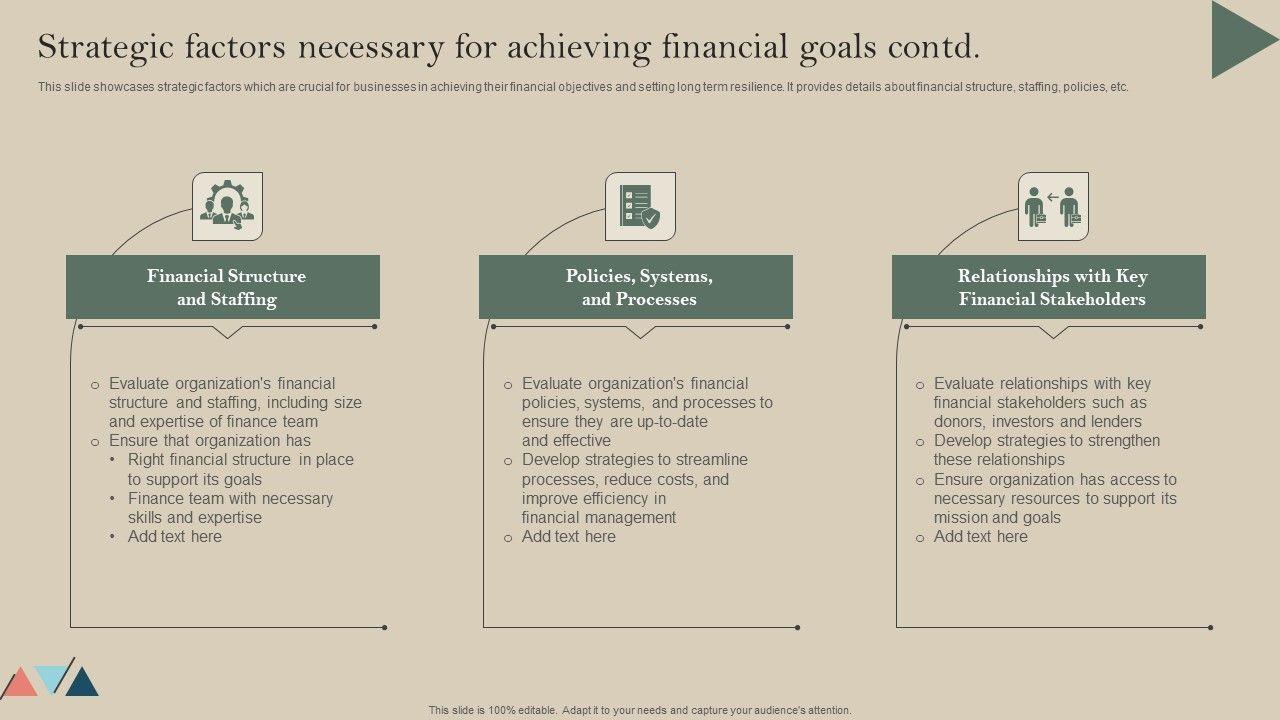 Strategic factors necessary for achieving financial goals contd.

This slide showcases strategic factors which are crucial for businesses in achieving their financial objectives and setting long term resilience. It provides details about financial structure, staffing, policies, etc.

Financial Structure and Staffing

o Evaluate organization's financial structure and staffing, including size and expertise of finance team
o Ensure that organization has
• Right financial structure in place to support its goals
• Finance team with necessary skills and expertise
• Add text here

Policies, Systems, and Processes

o Evaluate organization's financial policies, systems, and processes to ensure they are up-to-date and effective
o Develop strategies to streamline processes, reduce costs, and improve efficiency in financial management
o Add text here

Relationships with Key Financial Stakeholders

o Evaluate relationships with key financial stakeholders such as donors, investors and lenders
o Develop strategies to strengthen these relationships
o Ensure organization has access to necessary resources to support its mission and goals
o Add text here

This slide is 100% editable. Adapt it to your needs and capture your audience's attention.